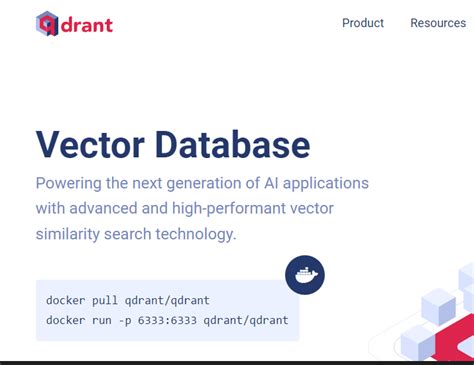 qdrant

Product Resources

Vector Database

Powering the next generation of AI applications with advanced and high-performant vector similarity search technology.

docker pull qdrant/qdrant
docker run -p 6333:6333 qdrant/qdrant